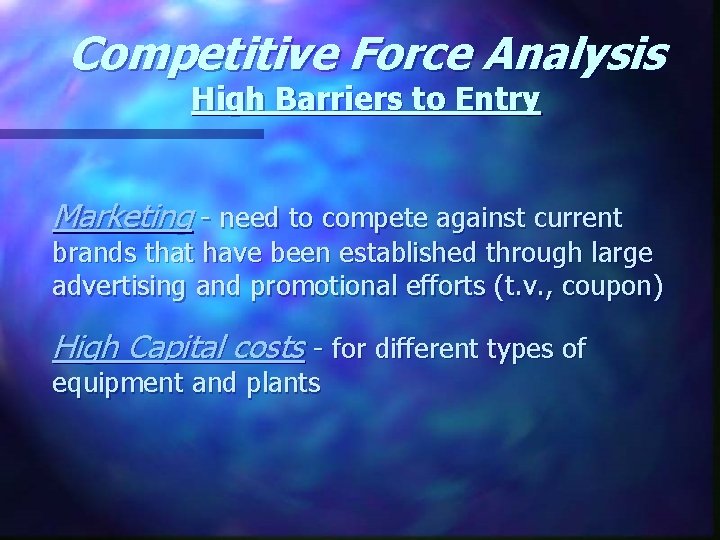 Competitive Force Analysis
High Barriers to Entry

Marketing - need to compete against current brands that have been established through large advertising and promotional efforts (t.v., coupon)

High Capital costs - for different types of equipment and plants